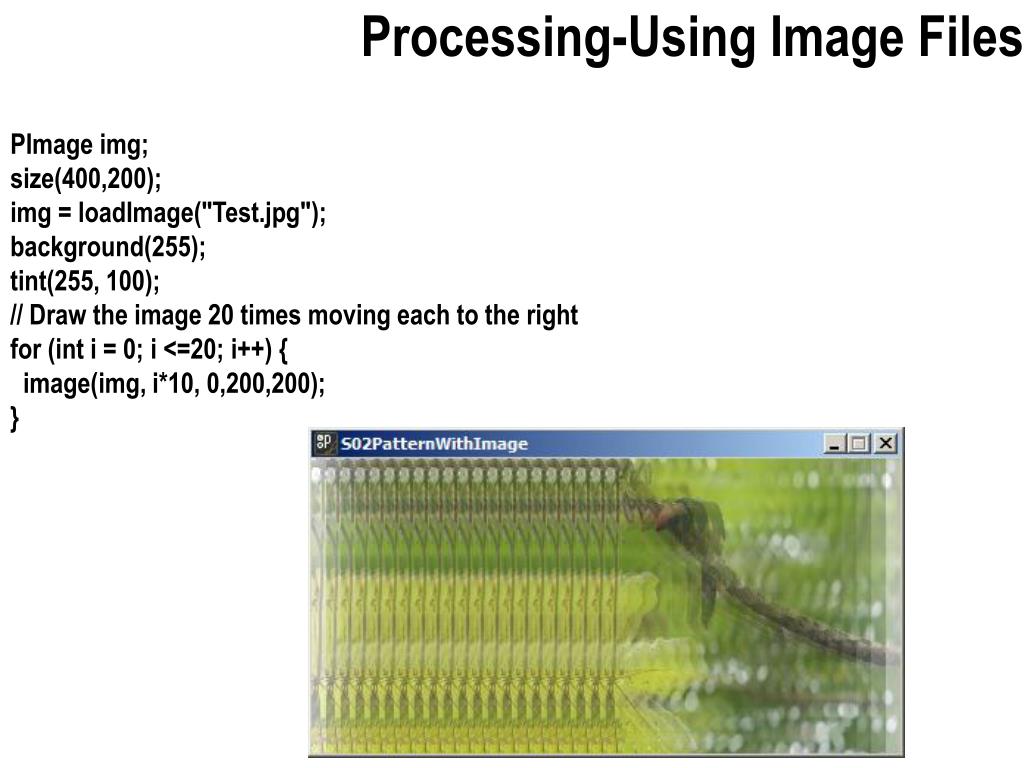 Processing-Using Image Files

PImage img;
size(400,200);
img = loadImage("Test.jpg");
background(255);
tint(255, 100);
// Draw the image 20 times moving each to the right
for (int i = 0; i <=20; i++) {
image(img, i*10, 0,200,200);
}

S02PatternWithImage